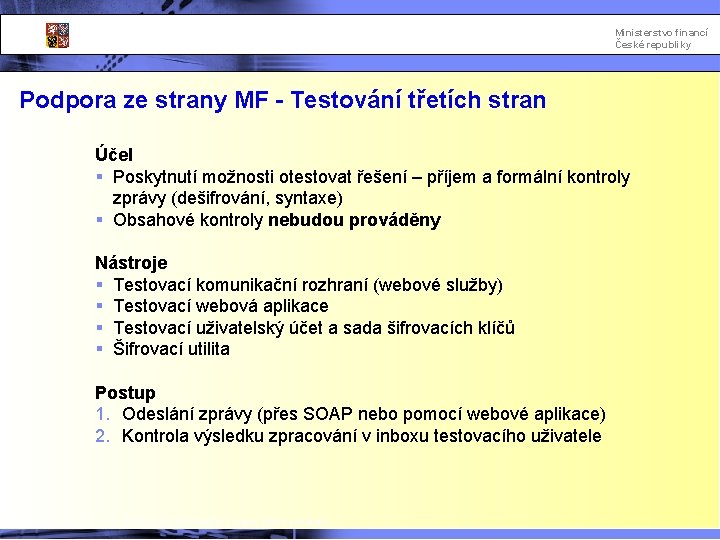 Ministerstvo financí
České republiky

Podpora ze strany MF - Testování třetích stran

Účel
▪ Poskytnutí možnosti otestovat řešení – příjem a formální kontroly zprávy (dešifrování, syntaxe)
▪ Obsahové kontroly nebudou prováděny

Nástroje
▪ Testovací komunikační rozhraní (webové služby)
▪ Testovací webová aplikace
▪ Testovací uživatelský účet a sada šifrovacích klíčů
▪ Šifrovací utilita

Postup
1. Odeslání zprávy (přes SOAP nebo pomocí webové aplikace)
2. Kontrola výsledku zpracování v inboxu testovacího uživatele